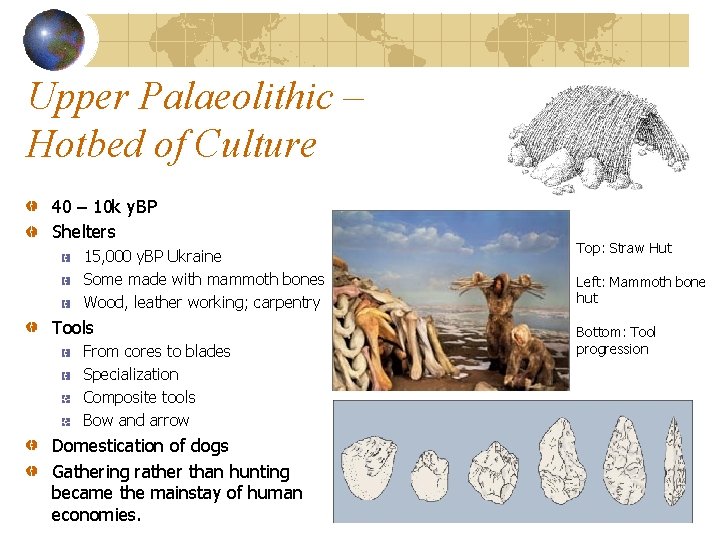 Upper Palaeolithic – Hotbed of Culture

40 – 10k yBP

Shelters

15,000 yBP Ukraine

Some made with mammoth bones

Wood, leather working; carpentry

Tools

From cores to blades

Specialization

Composite tools

Bow and arrow

Domestication of dogs

Gathering rather than hunting became the mainstay of human economies.

Top: Straw Hut

Left: Mammoth bone hut

Bottom: Tool progression